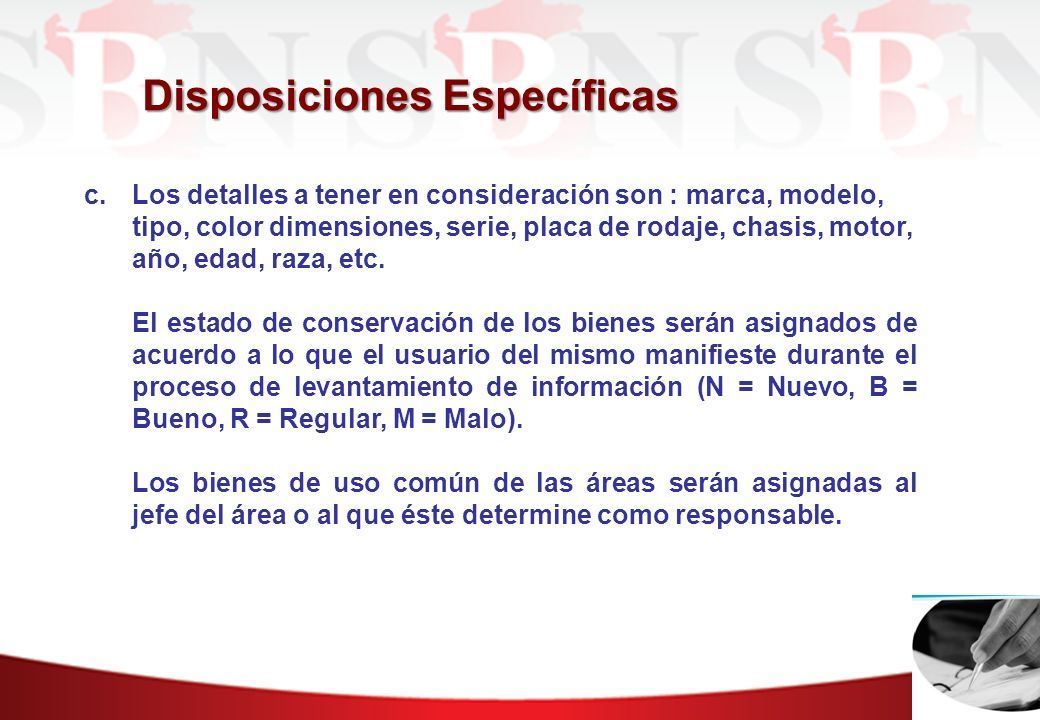 SBN SBN SBN

Disposiciones Específicas

c. Los detalles a tener en consideración son : marca, modelo, tipo, color dimensiones, serie, placa de rodaje, chasis, motor, año, edad, raza, etc.

El estado de conservación de los bienes serán asignados de acuerdo a lo que el usuario del mismo manifieste durante el proceso de levantamiento de información (N = Nuevo, B = Bueno, R = Regular, M = Malo).

Los bienes de uso común de las áreas serán asignadas al jefe del área o al que éste determine como responsable.